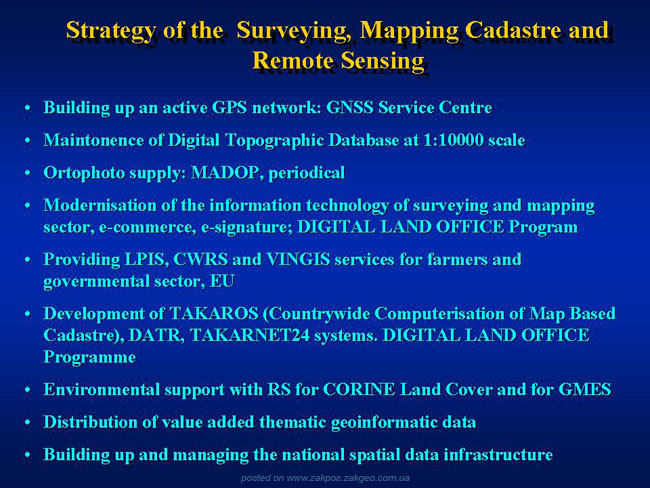 Strategy of the Surveying, Mapping Cadastre and Remote Sensing

• Building up an active GPS network: GNSS Service Centre
• Maintonence of Digital Topographic Database at 1:10000 scale
• Ortophoto supply: MADOP, periodical
• Modernisation of the information technology of surveying and mapping sector, e-commerce, e-signature; DIGITAL LAND OFFICE Program
• Providing LPIS, CWRS and VINGIS services for farmers and governmental sector, EU
• Development of TAKAROS (Countrywide Computerisation of Map Based Cadastre), DATR, TAKARNET24 systems. DIGITAL LAND OFFICE Programme
• Environmental support with RS for CORINE Land Cover and for GMES
• Distribution of value added thematic geoinformatic data
• Building up and managing the national spatial data infrastructure

posted on www.zakpos.zakgeo.com.ua